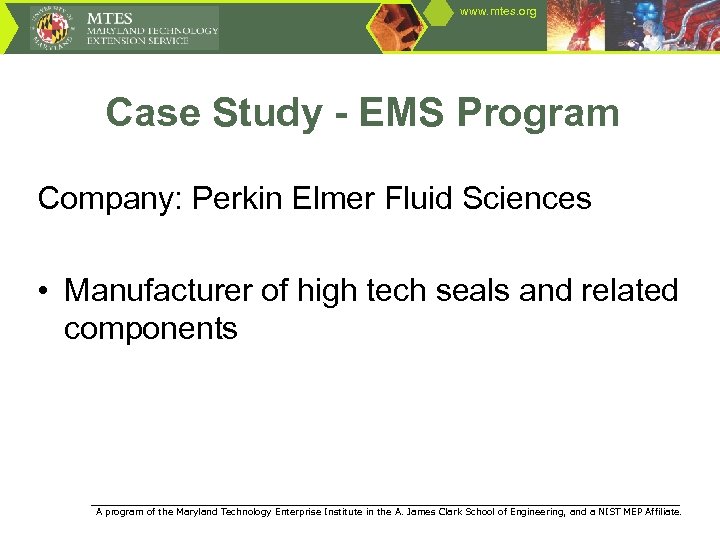 UNIVERSITY OF MARYLAND

MTES
MARYLAND TECHNOLOGY
EXTENSION SERVICE

www.mtes.org

Case Study - EMS Program

Company: Perkin Elmer Fluid Sciences

• Manufacturer of high tech seals and related components

A program of the Maryland Technology Enterprise Institute in the A. James Clark School of Engineering, and a NIST MEP Affiliate.